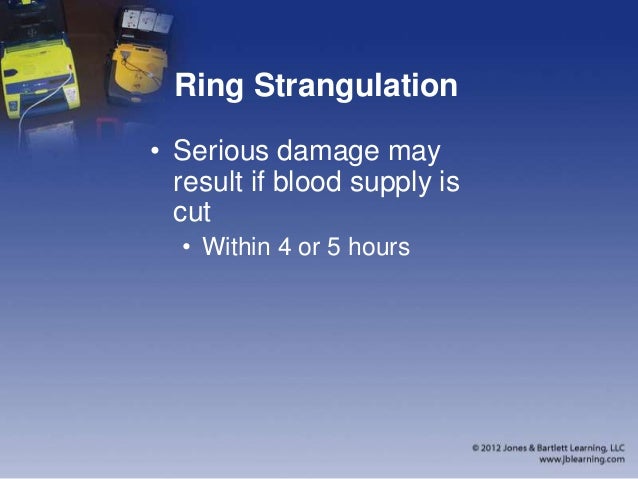 Ring Strangulation

• Serious damage may result if blood supply is cut
  • Within 4 or 5 hours

© 2012 Jones & Bartlett Learning, LLC
www.jblearning.com